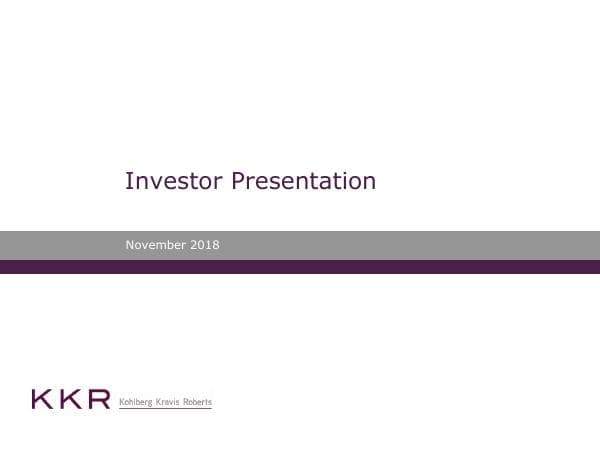 Investor Presentation

November 2018

KKR Kohlberg Kravis Roberts